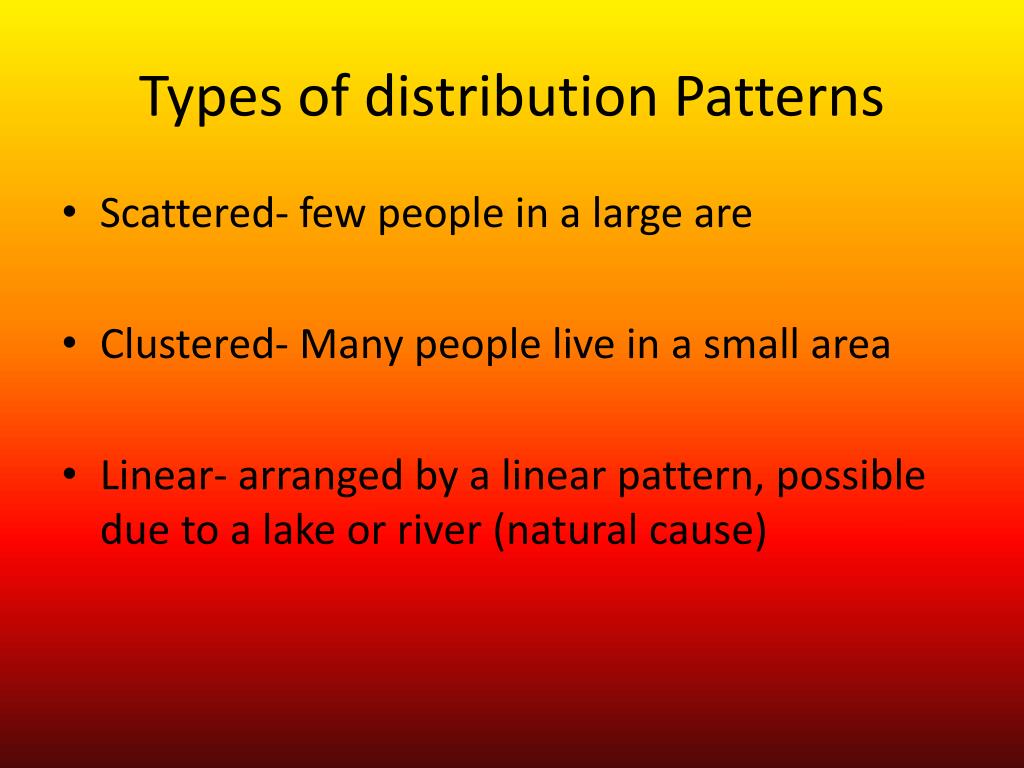 Types of distribution Patterns

• Scattered- few people in a large are

• Clustered- Many people live in a small area

• Linear- arranged by a linear pattern, possible due to a lake or river (natural cause)